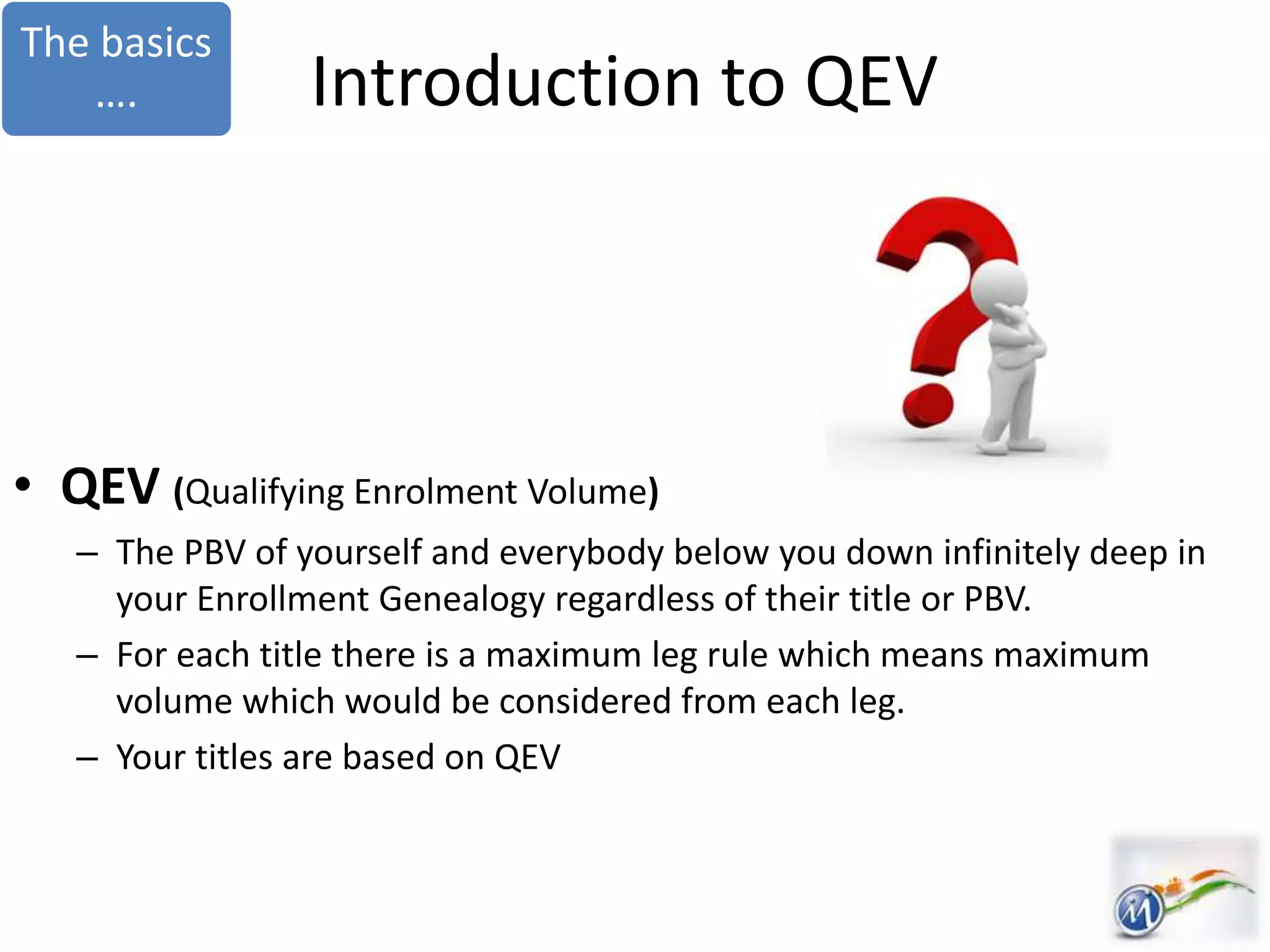 The basics ….

Introduction to QEV

• QEV (Qualifying Enrolment Volume)
– The PBV of yourself and everybody below you down infinitely deep in your Enrollment Genealogy regardless of their title or PBV.
– For each title there is a maximum leg rule which means maximum volume which would be considered from each leg.
– Your titles are based on QEV